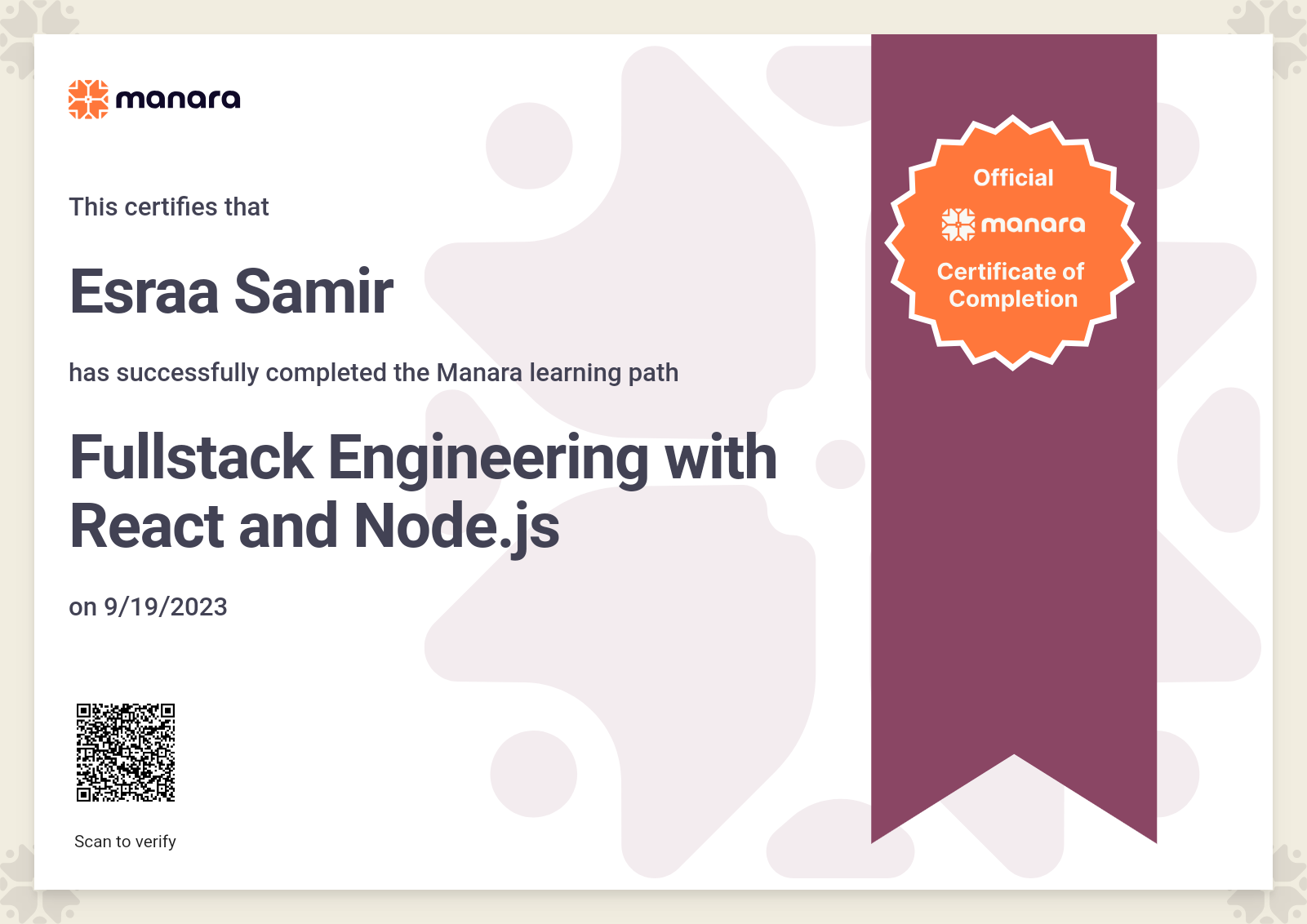 manara

This certifies that

Esraa Samir

has successfully completed the Manara learning path

Fullstack Engineering with React and Node.js

on 9/19/2023

Scan to verify

Official
manara
Certificate of Completion